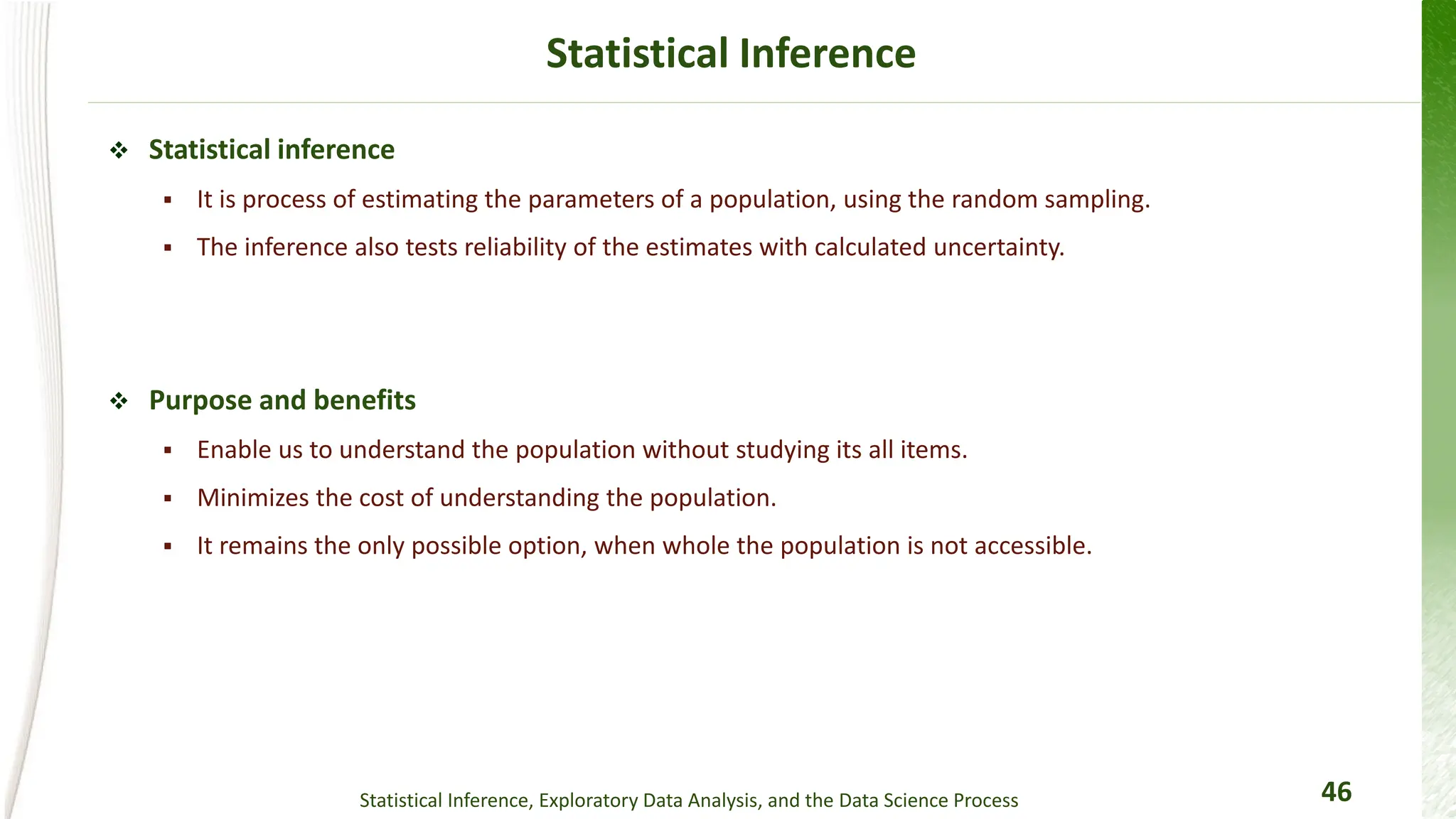 Statistical Inference

❖ Statistical inference

▪ It is process of estimating the parameters of a population, using the random sampling.

▪ The inference also tests reliability of the estimates with calculated uncertainty.

❖ Purpose and benefits

▪ Enable us to understand the population without studying its all items.

▪ Minimizes the cost of understanding the population.

▪ It remains the only possible option, when whole the population is not accessible.

Statistical Inference, Exploratory Data Analysis, and the Data Science Process

46